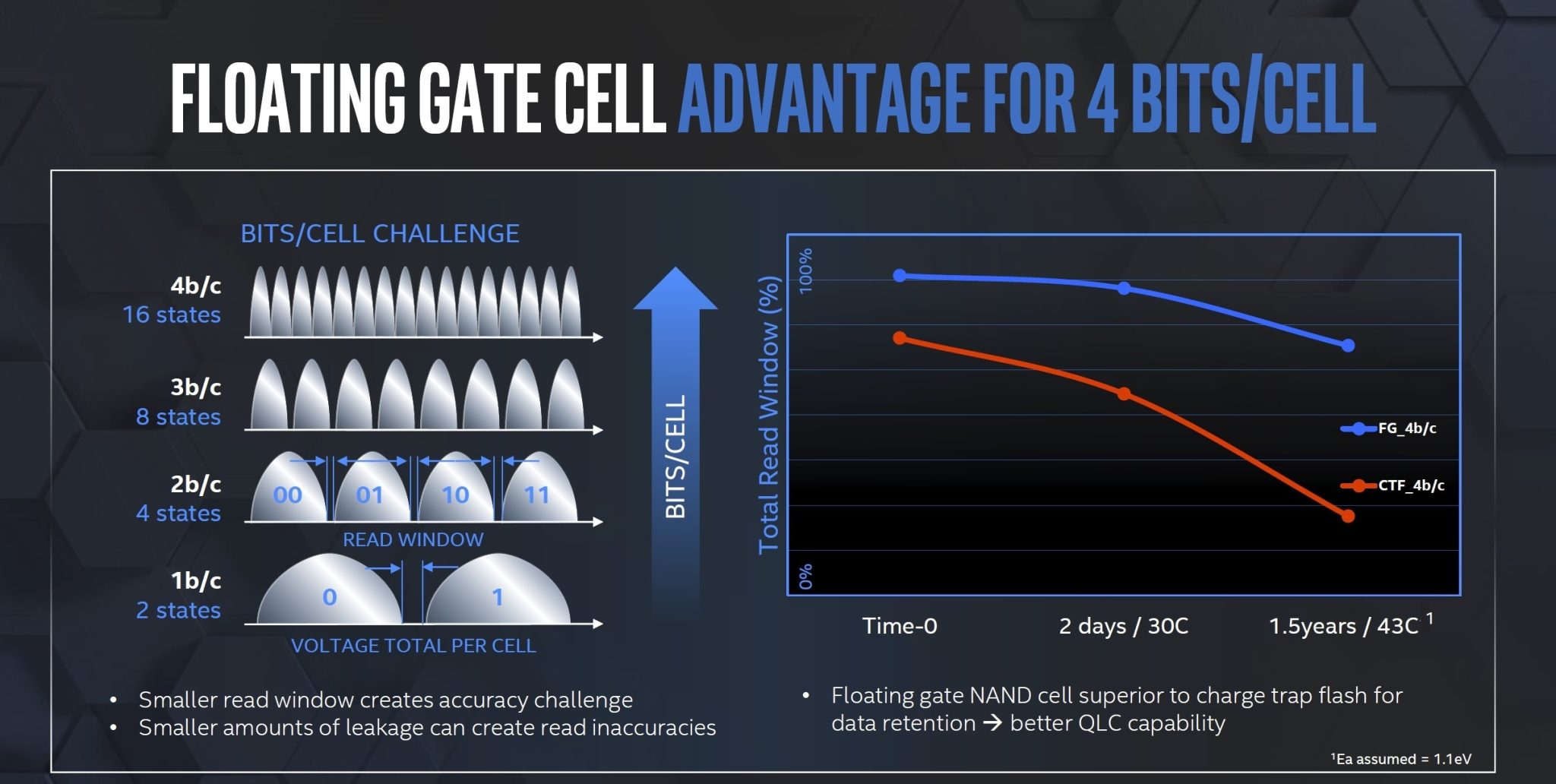 FLOATING GATE CELL ADVANTAGE FOR 4 BITS/CELL

BITS/CELL CHALLENGE

4b/c
16 states

3b/c
8 states

2b/c
4 states

00 01 10 11

READ WINDOW

1b/c
2 states

0 1

VOLTAGE TOTAL PER CELL

BITS/CELL

Total Read Window (%)

100%

0%

FG_4b/c

CTF_4b/c

Time-0 2 days / 30C 1.5years / 43C $^1$

• Smaller read window creates accuracy challenge
• Smaller amounts of leakage can create read inaccuracies

• Floating gate NAND cell superior to charge trap flash for data retention → better QLC capability

$^1$Ea assumed = 1.1eV